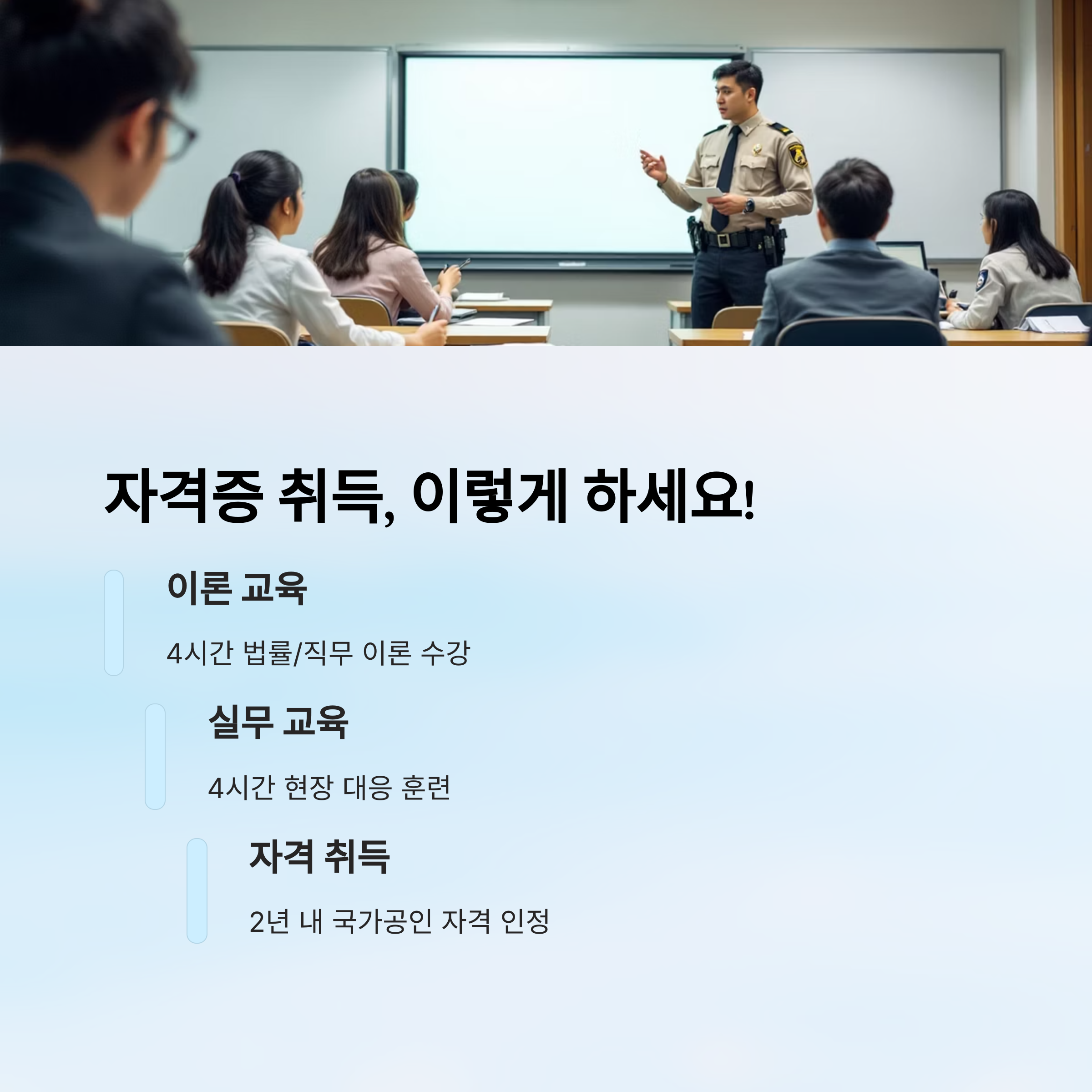 자격증 취득, 이렇게 하세요!

이론 교육

4시간 법률/직무 이론 수강

실무 교육

4시간 현장 대응 훈련

자격 취득

2년 내 국가공인 자격 인정